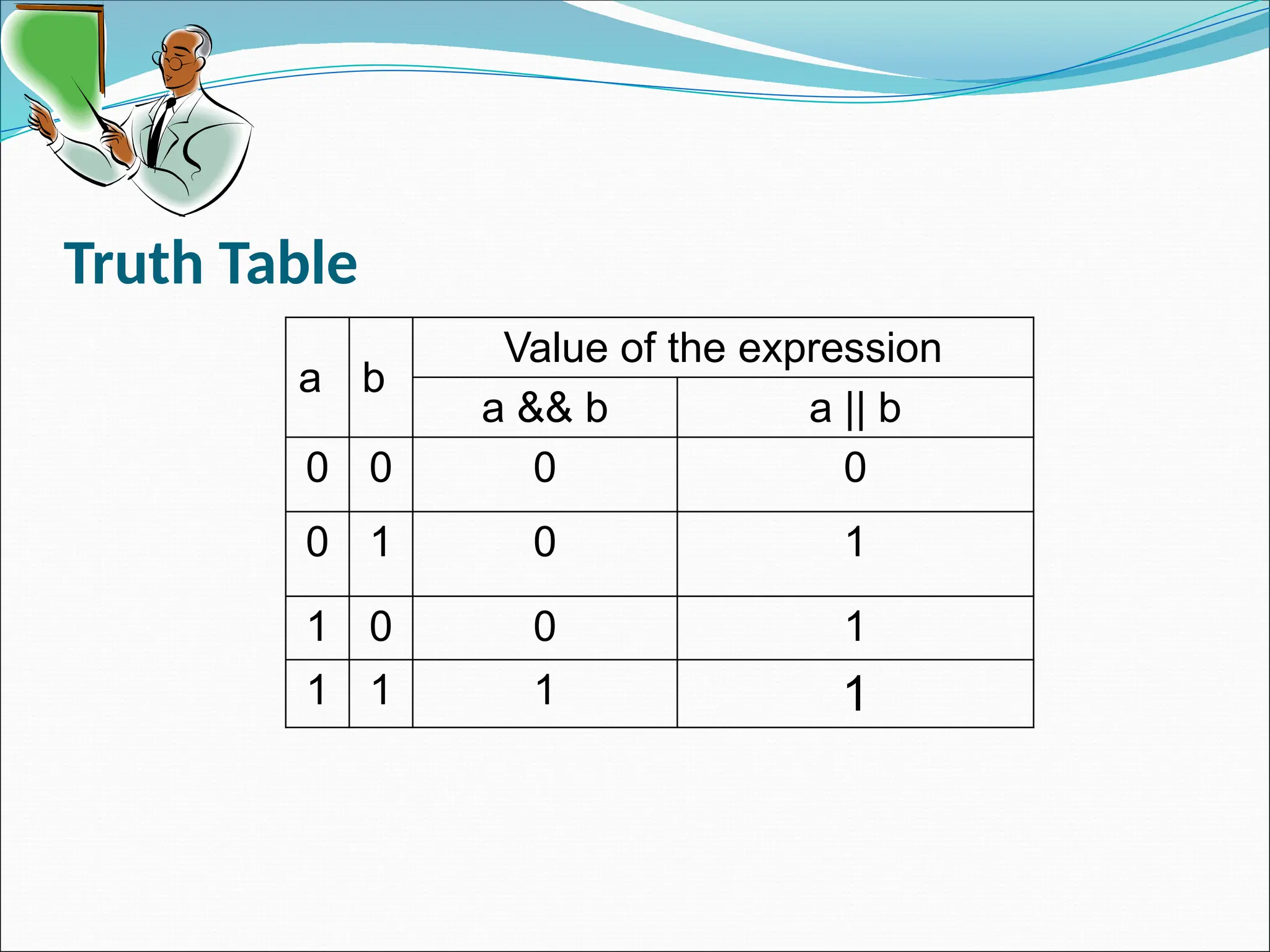 Truth Table

| a | b | Value of the expression | |
|---|---|---|---|
| | | a && b | a \|\| b |
| 0 | 0 | 0 | 0 |
| 0 | 1 | 0 | 1 |
| 1 | 0 | 0 | 1 |
| 1 | 1 | 1 | 1 |